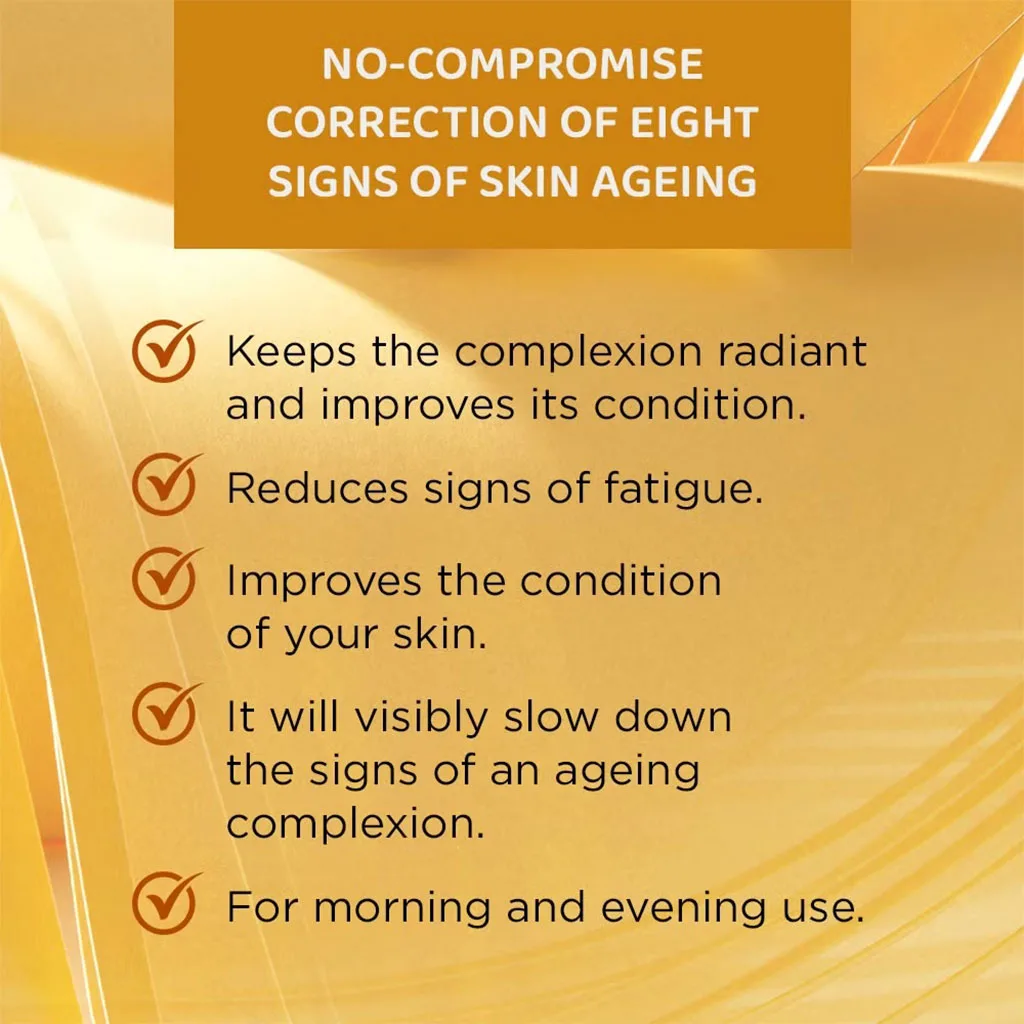 NO-COMPROMISE CORRECTION OF EIGHT SIGNS OF SKIN AGEING

Keeps the complexion radiant and improves its condition.

Reduces signs of fatigue.

Improves the condition of your skin.

It will visibly slow down the signs of an ageing complexion.

For morning and evening use.